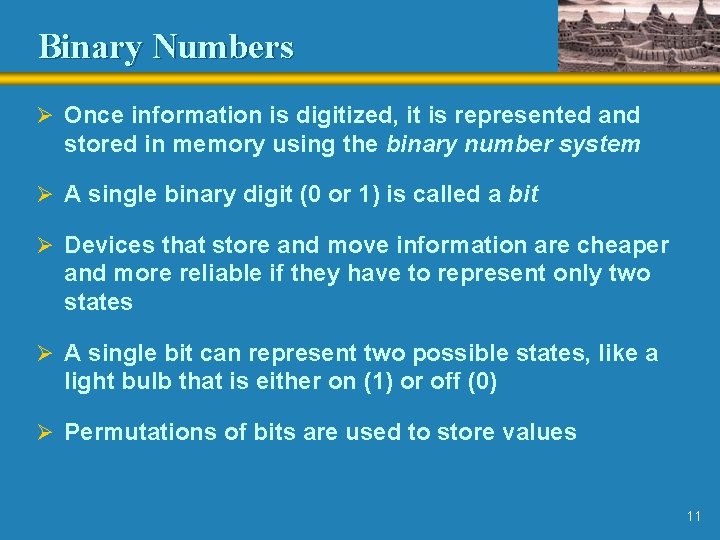 Binary Numbers

➢ Once information is digitized, it is represented and stored in memory using the binary number system

➢ A single binary digit (0 or 1) is called a bit

➢ Devices that store and move information are cheaper and more reliable if they have to represent only two states

➢ A single bit can represent two possible states, like a light bulb that is either on (1) or off (0)

➢ Permutations of bits are used to store values

11